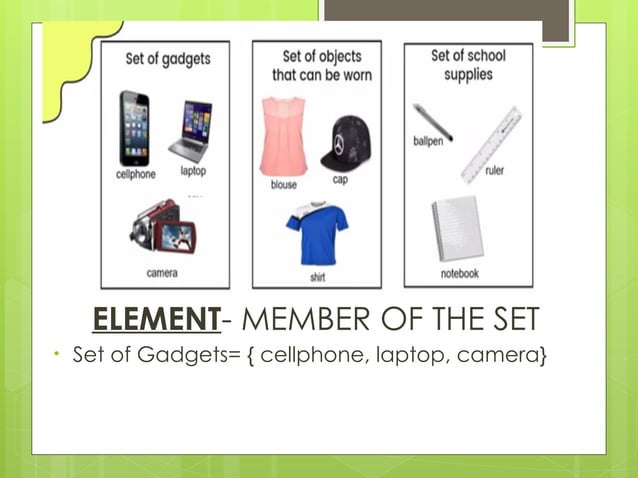 Set of gadgets

cellphone

laptop

camera

Set of objects that can be worn

blouse

cap

shirt

Set of school supplies

ballpen

ruler

notebook

ELEMENT- MEMBER OF THE SET

• Set of Gadgets= { cellphone, laptop, camera}